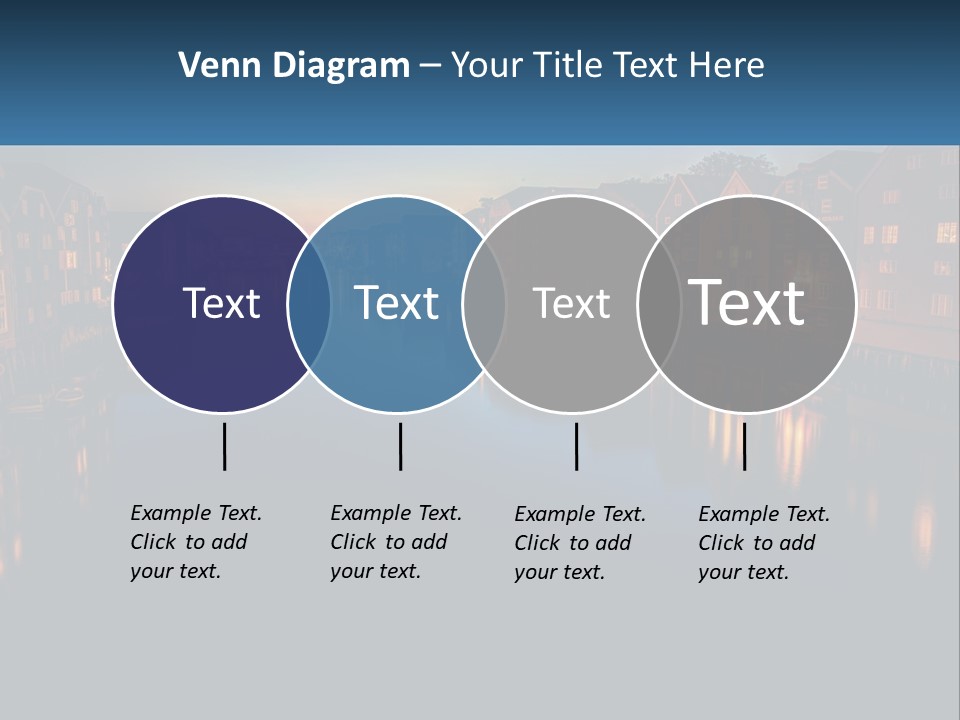 Venn Diagram – Your Title Text Here

Text

Text

Text

Text

Example Text. Click to add your text.

Example Text. Click to add your text.

Example Text. Click to add your text.

Example Text. Click to add your text.